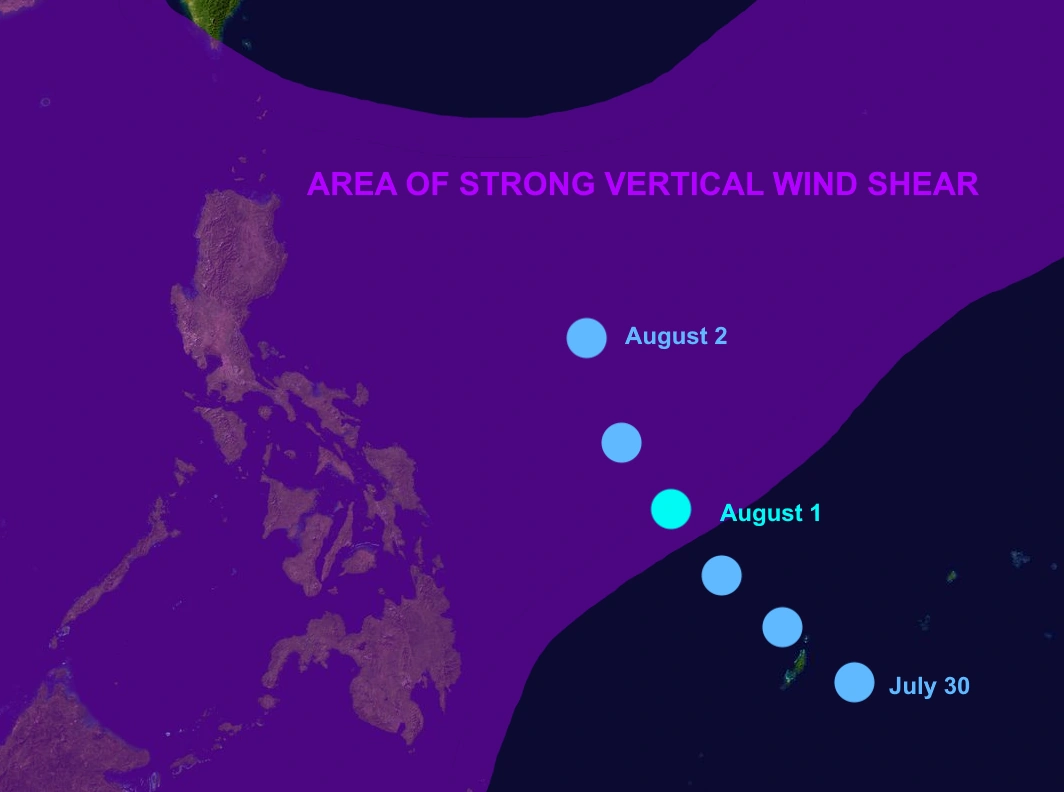 AREA OF STRONG VERTICAL WIND SHEAR

August 2

August 1

July 30